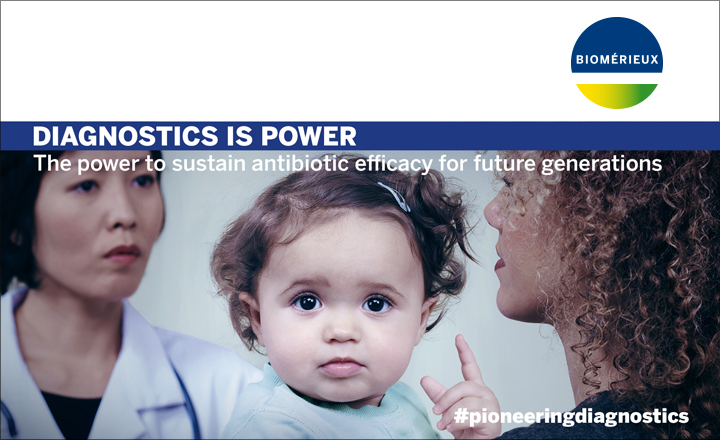 BIOMÉRIEUX

DIAGNOSTICS IS POWER
The power to sustain antibiotic efficacy for future generations

#pioneeringdiagnostics